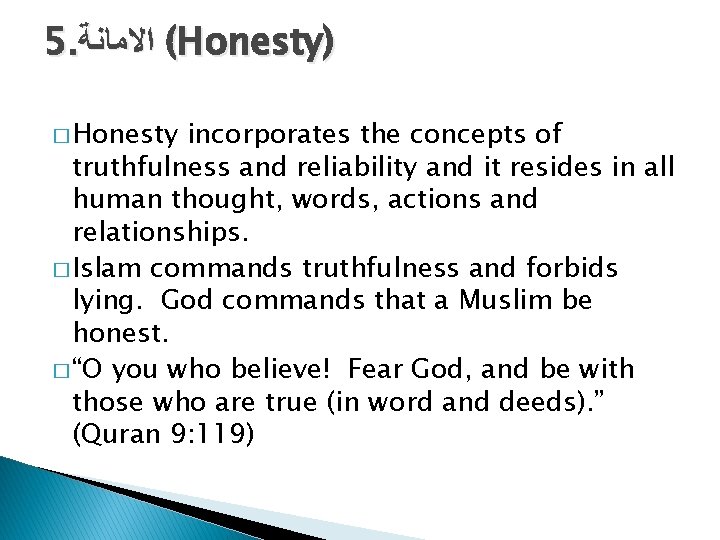 5.الامانة (Honesty)

□ Honesty incorporates the concepts of truthfulness and reliability and it resides in all human thought, words, actions and relationships.

□ Islam commands truthfulness and forbids lying.  God commands that a Muslim be honest.

□ “O you who believe!  Fear God, and be with those who are true (in word and deeds).” (Quran 9:119)